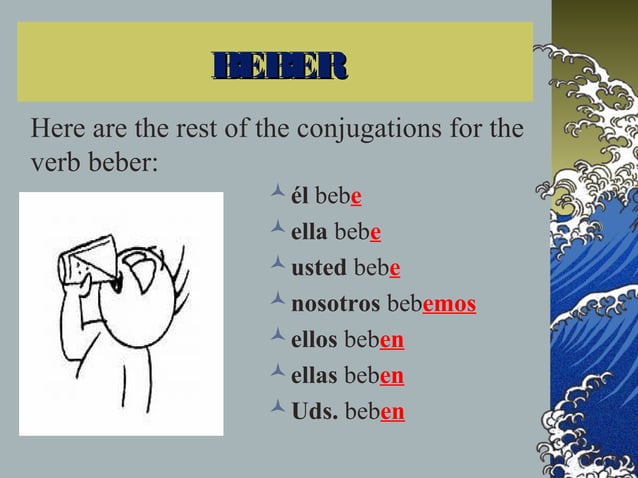 BEBER

Here are the rest of the conjugations for the verb beber:

él bebe
ella bebe
usted bebe
nosotros bebemos
ellos beben
ellas beben
Uds. beben